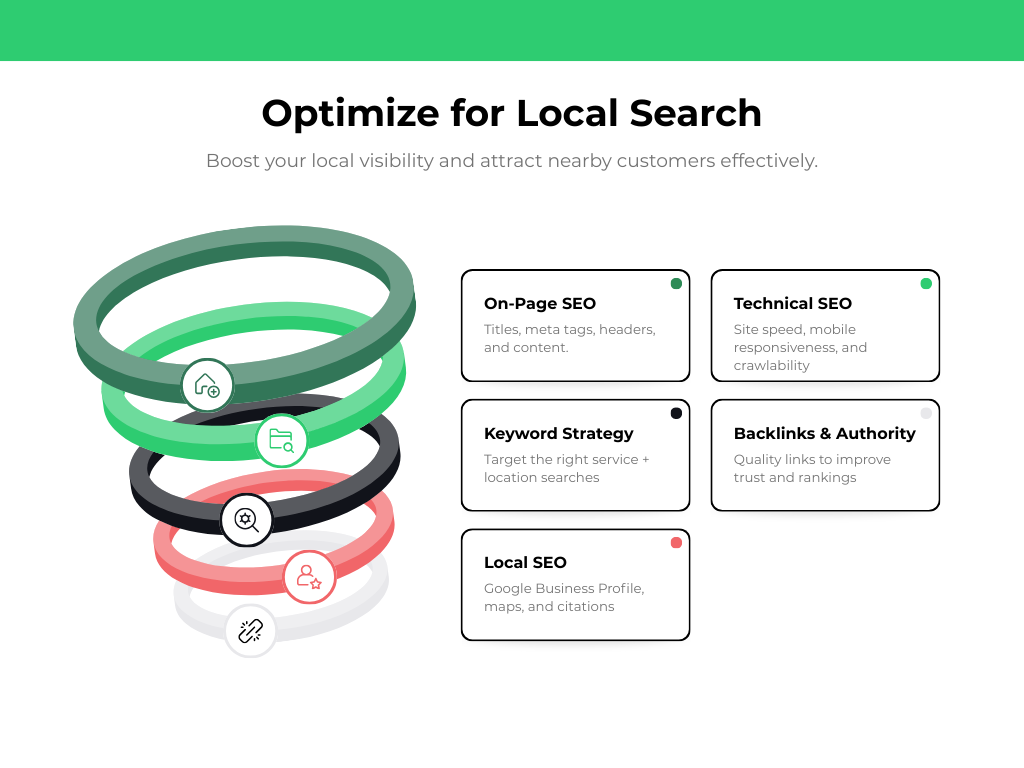 Optimize for Local Search

Boost your local visibility and attract nearby customers effectively.

On-Page SEO

Titles, meta tags, headers, and content.

Technical SEO

Site speed, mobile responsiveness, and crawlability

Keyword Strategy

Target the right service + location searches

Backlinks & Authority

Quality links to improve trust and rankings

Local SEO

Google Business Profile, maps, and citations